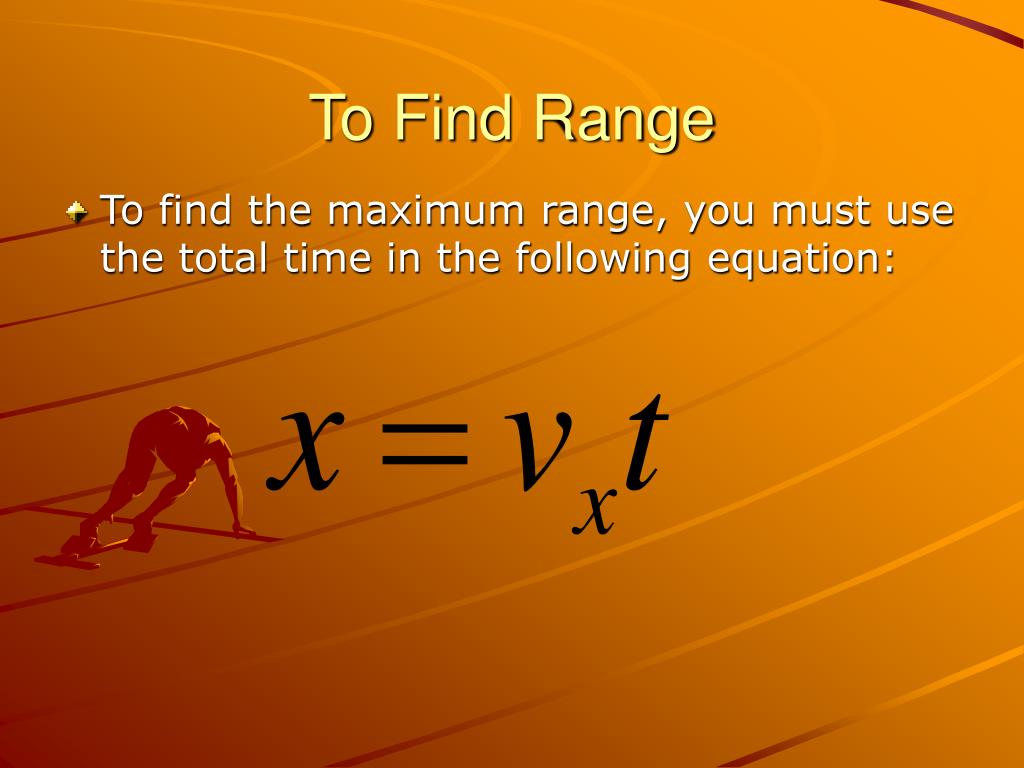 To Find Range

To find the maximum range, you must use the total time in the following equation:

$x = v_x t$